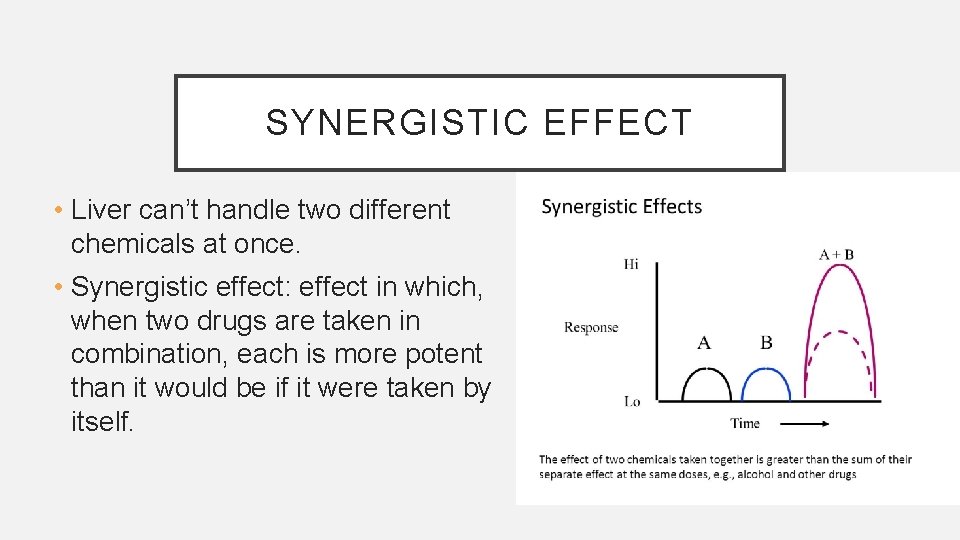 SYNERGISTIC EFFECT

• Liver can't handle two different chemicals at once.

• Synergistic effect: effect in which, when two drugs are taken in combination, each is more potent than it would be if it were taken by itself.

Synergistic Effects

Hi

Response

Lo

A

B

A + B

Time

The effect of two chemicals taken together is greater than the sum of their separate effect at the same doses, e.g., alcohol and other drugs